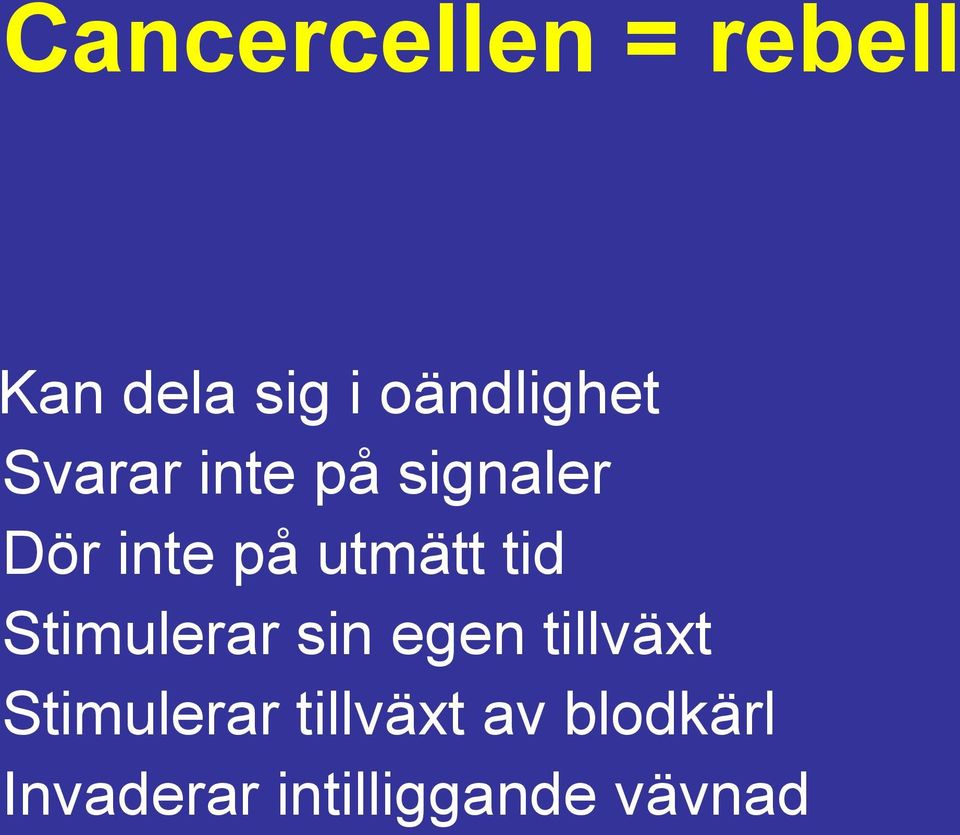 Cancercellen = rebell

Kan dela sig i oändlighet
Svarar inte på signaler
Dör inte på utmätt tid
Stimulerar sin egen tillväxt
Stimulerar tillväxt av blodkärl
Invaderar intilliggande vävnad